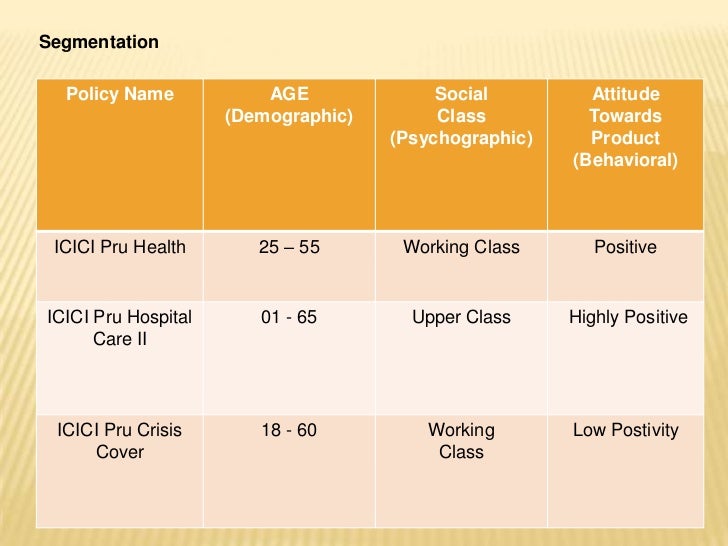 Segmentation

| Policy Name | AGE (Demographic) | Social Class (Psychographic) | Attitude Towards Product (Behavioral) |
|---|---|---|---|
| ICICI Pru Health | 25 – 55 | Working Class | Positive |
| ICICI Pru Hospital Care II | 01 - 65 | Upper Class | Highly Positive |
| ICICI Pru Crisis Cover | 18 - 60 | Working Class | Low Postivity |